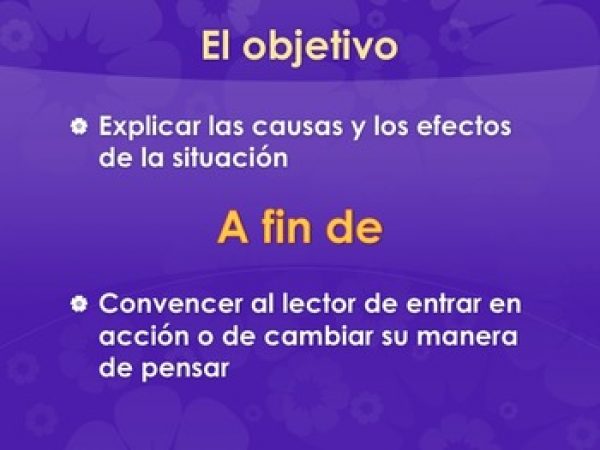 El objetivo

Explicar las causas y los efectos de la situación

A fin de

Convencer al lector de entrar en acción o de cambiar su manera de pensar